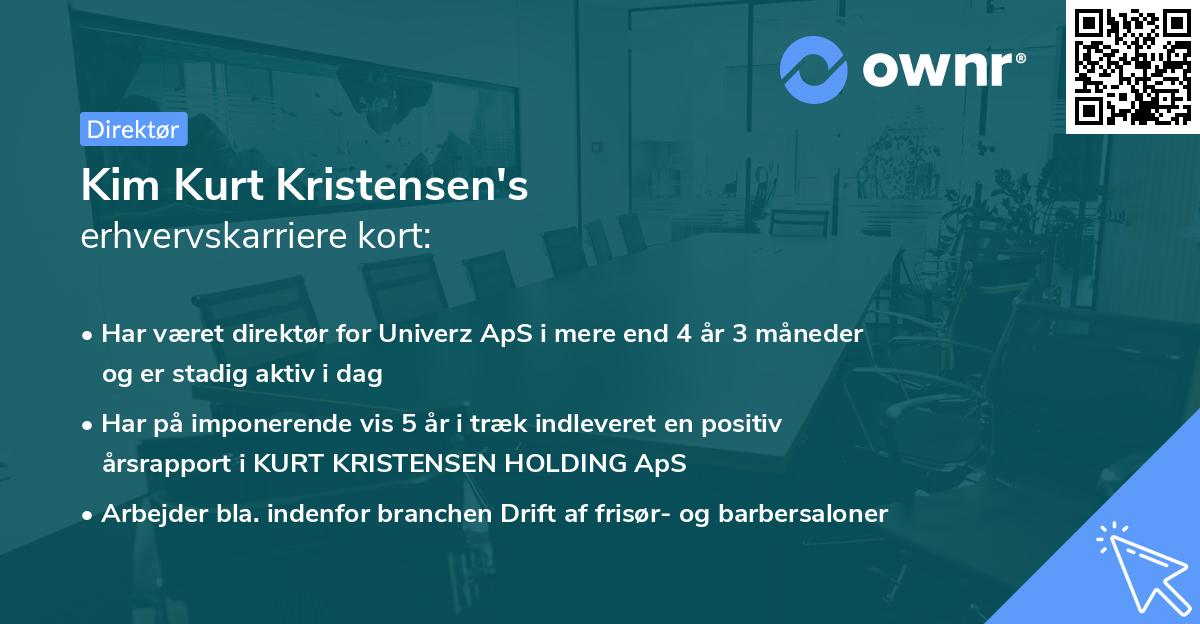 ownr®

Direktør

Kim Kurt Kristensen's
erhvervskarriere kort:

• Har været direktør for Univerz ApS i mere end 4 år 3 måneder og er stadig aktiv i dag

• Har på imponerende vis 5 år i træk indleveret en positiv årsrapport i KURT KRISTENSEN HOLDING ApS

• Arbejder bla. indenfor branchen Drift af frisør- og barbersaloner